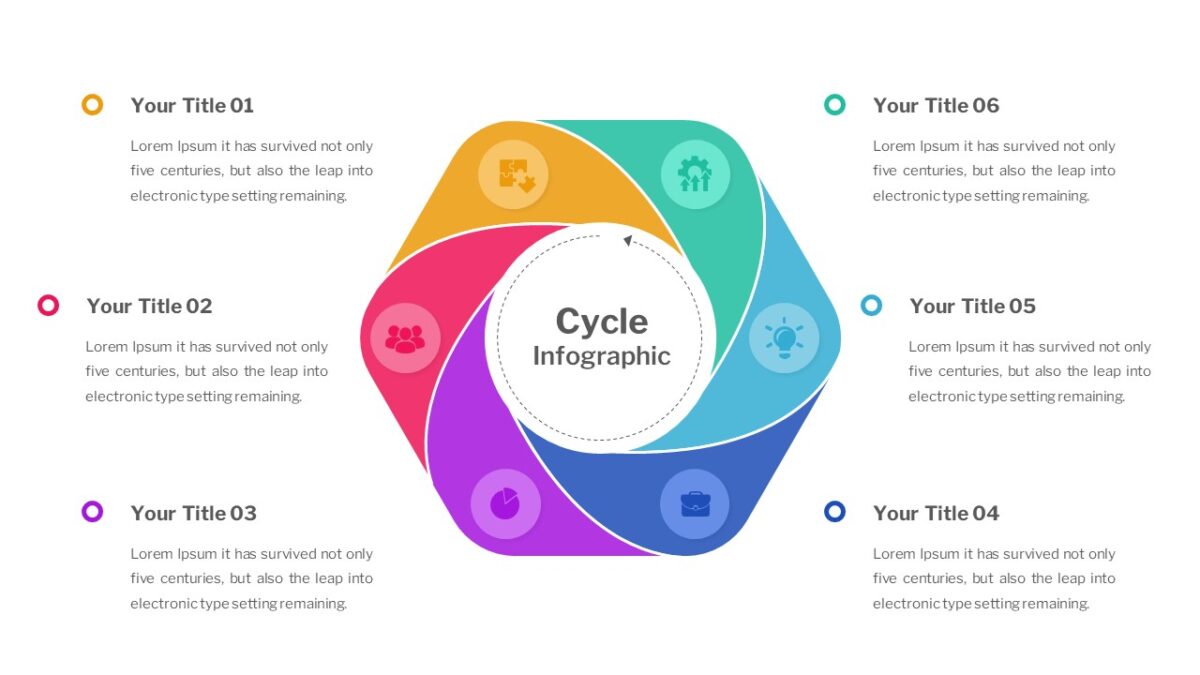 Your Title 01

Lorem Ipsum it has survived not only five centuries, but also the leap into electronic type setting remaining.

Your Title 02

Lorem Ipsum it has survived not only five centuries, but also the leap into electronic type setting remaining.

Your Title 03

Lorem Ipsum it has survived not only five centuries, but also the leap into electronic type setting remaining.

Cycle Infographic

Your Title 06

Lorem Ipsum it has survived not only five centuries, but also the leap into electronic type setting remaining.

Your Title 05

Lorem Ipsum it has survived not only five centuries, but also the leap into electronic type setting remaining.

Your Title 04

Lorem Ipsum it has survived not only five centuries, but also the leap into electronic type setting remaining.